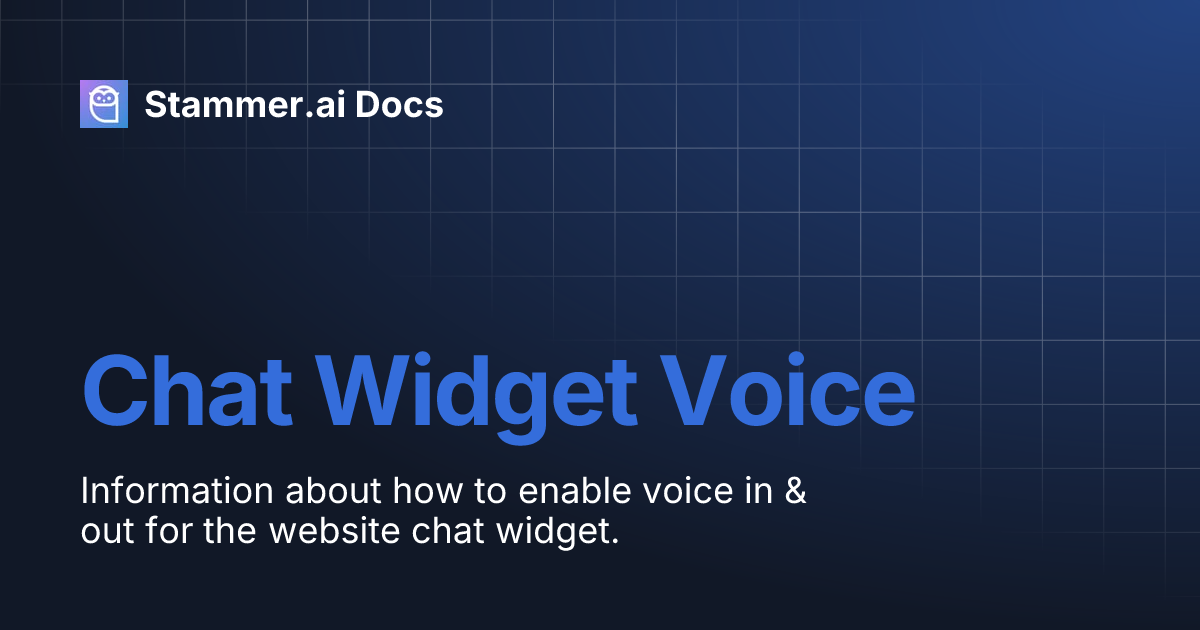 Stammer.ai Docs

Chat Widget Voice

Information about how to enable voice in & out for the website chat widget.